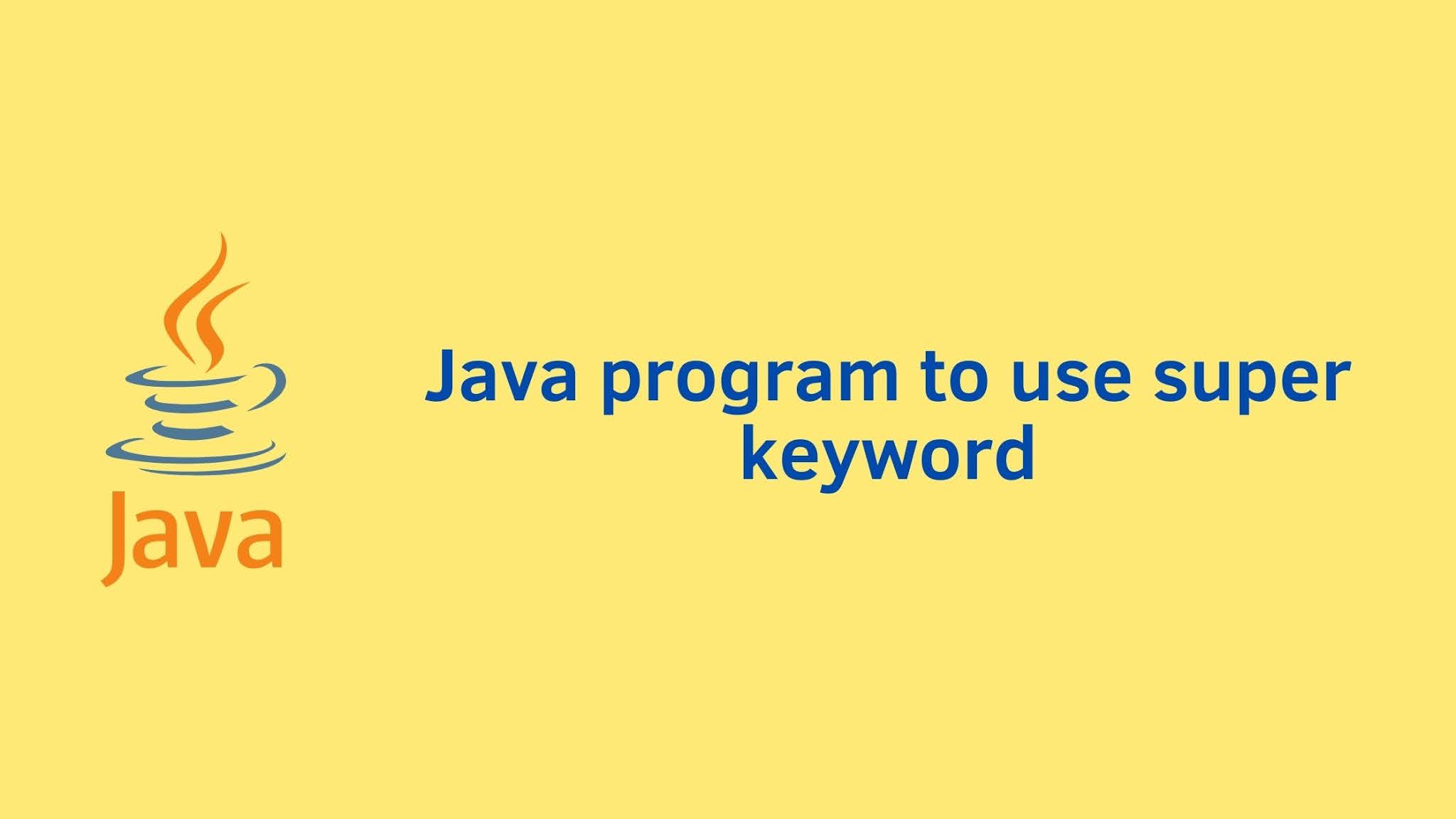 Java

Java program to use super keyword